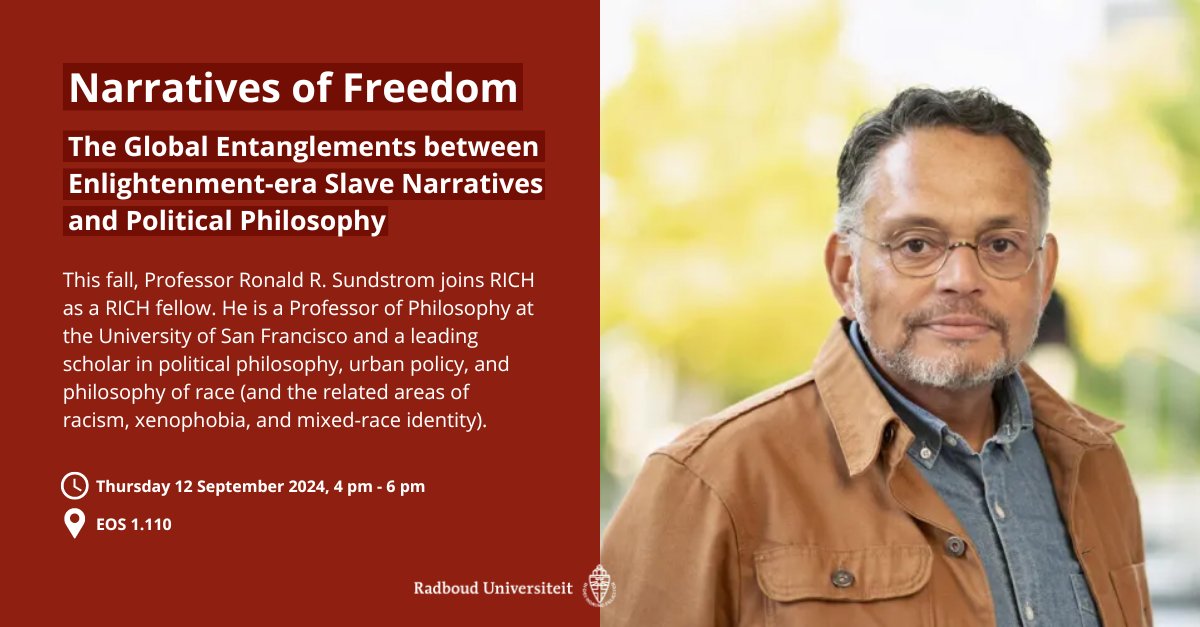 Narratives of Freedom

The Global Entanglements between Enlightenment-era Slave Narratives and Political Philosophy

This fall, Professor Ronald R. Sundstrom joins RICH as a RICH fellow. He is a Professor of Philosophy at the University of San Francisco and a leading scholar in political philosophy, urban policy, and philosophy of race (and the related areas of racism, xenophobia, and mixed-race identity).

Thursday 12 September 2024, 4 pm - 6 pm

EOS 1.110

Radboud Universiteit